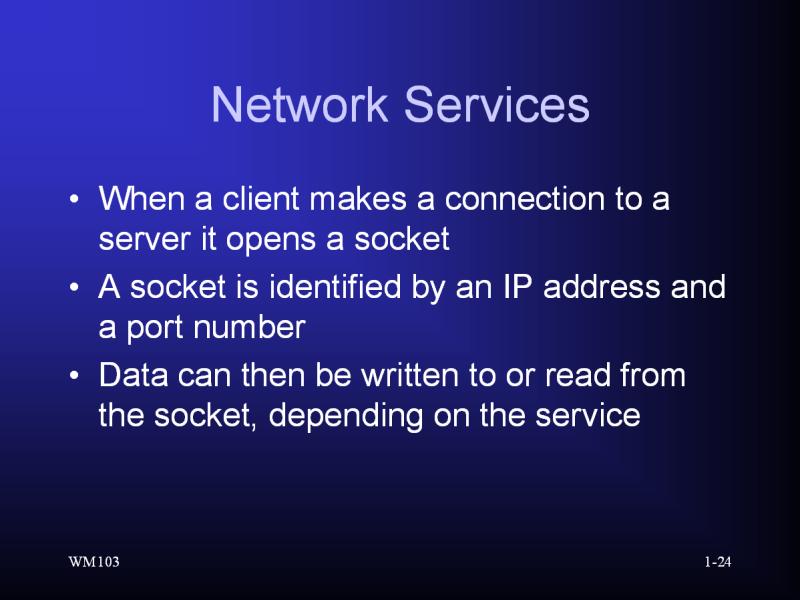 Network Services

• When a client makes a connection to a server it opens a socket
• A socket is identified by an IP address and a port number
• Data can then be written to or read from the socket, depending on the service

WM103

1-24